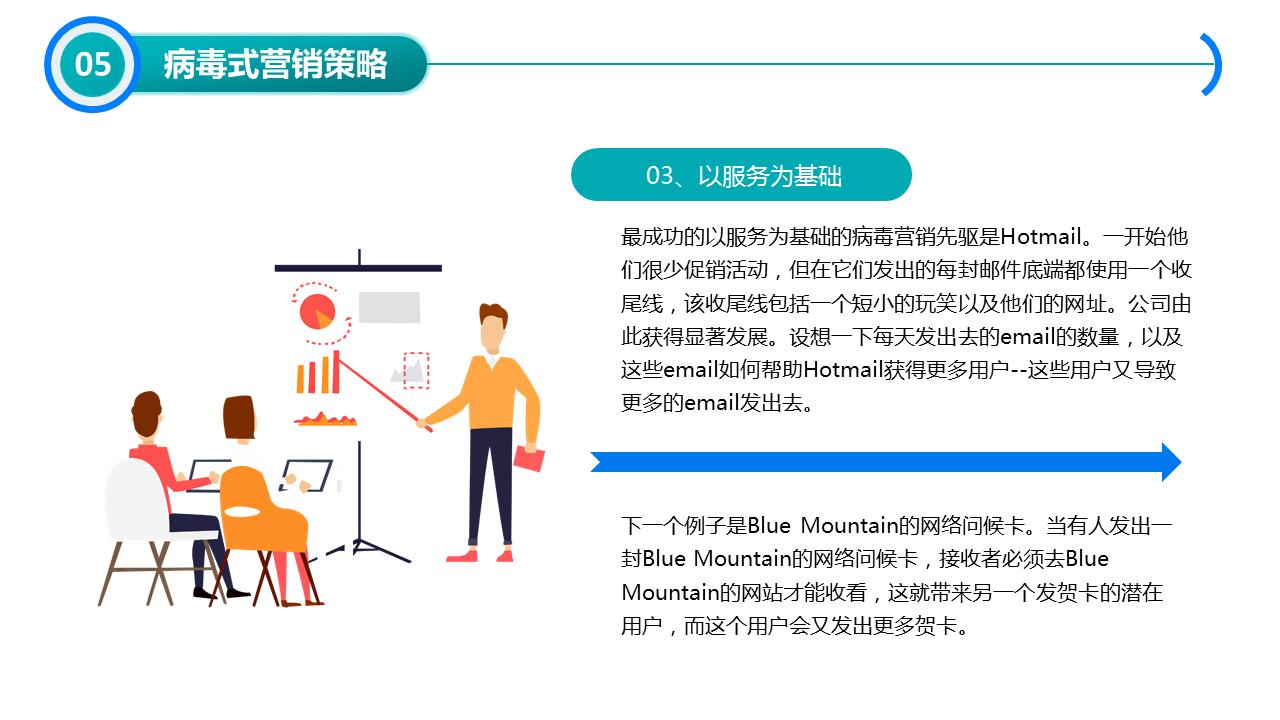 05 病毒式营销策略

03、以服务为基础

最成功的以服务为基础的病毒营销先驱是Hotmail。一开始他们很少促销活动，但在它们发出的每封邮件底端都使用一个收尾线，该收尾线包括一个短小的玩笑以及他们的网址。公司由此获得显著发展。设想一下每天发出去的email的数量，以及这些email如何帮助Hotmail获得更多用户--这些用户又导致更多的email发出去。

下一个例子是Blue Mountain的网络问候卡。当有人发出一封Blue Mountain的网络问候卡，接收者必须去Blue Mountain的网站才能收看，这就带来另一个发贺卡的潜在用户，而这个用户会又发出更多贺卡。